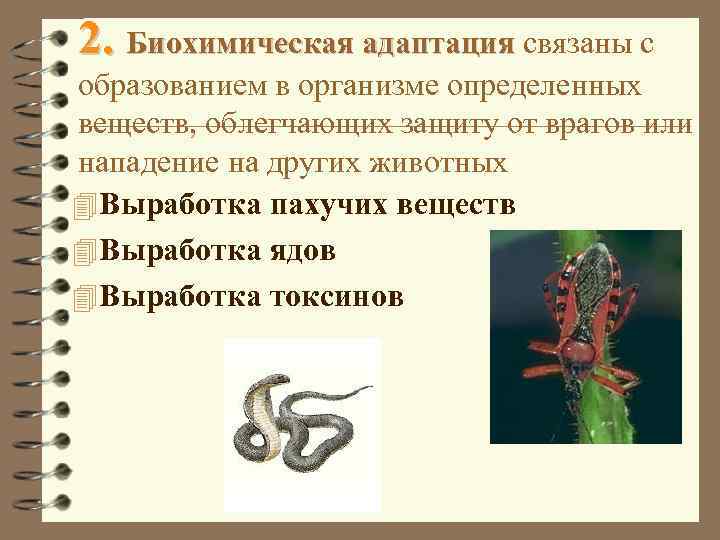 2. Биохимическая адаптация связаны с образованием в организме определенных веществ, облегчающих защиту от врагов или нападение на других животных

Выработка пахучих веществ

Выработка ядов

Выработка токсинов